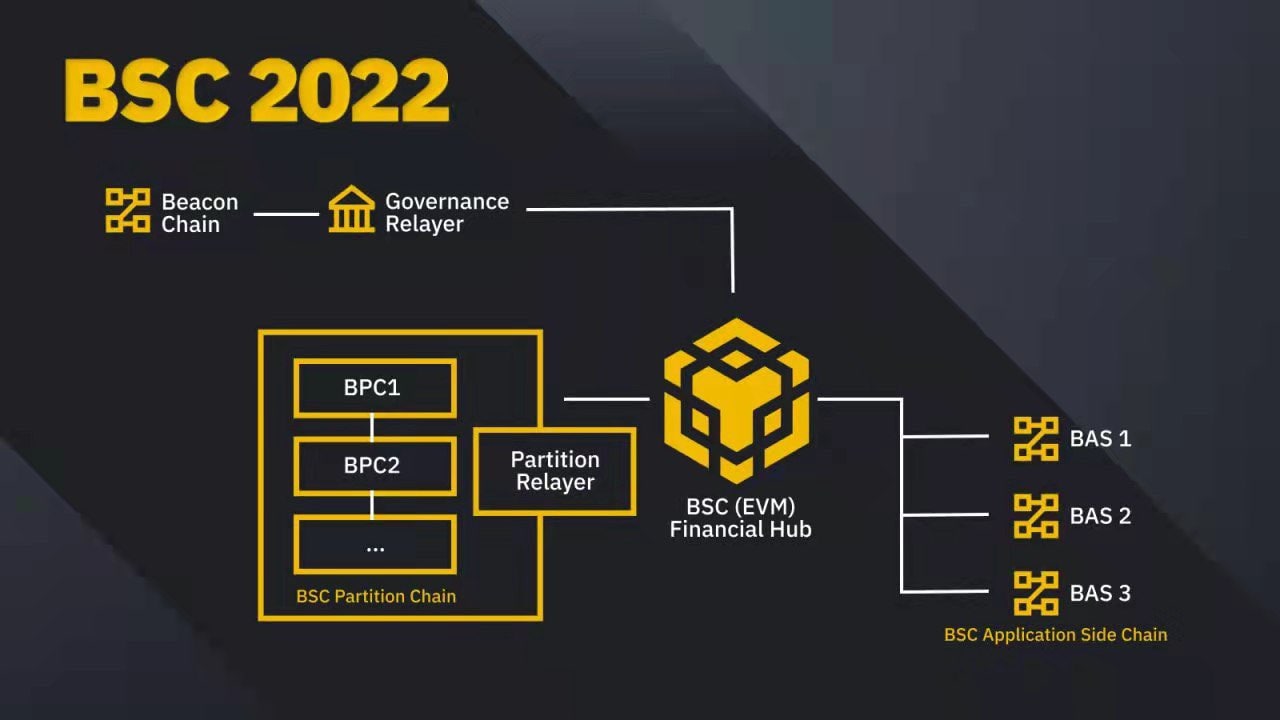 BSC 2022

Beacon Chain

Governance Relayer

BPC1

BPC2

...

BSC Partition Chain

Partition Relayer

BSC (EVM) Financial Hub

BAS 1

BAS 2

BAS 3

BSC Application Side Chain